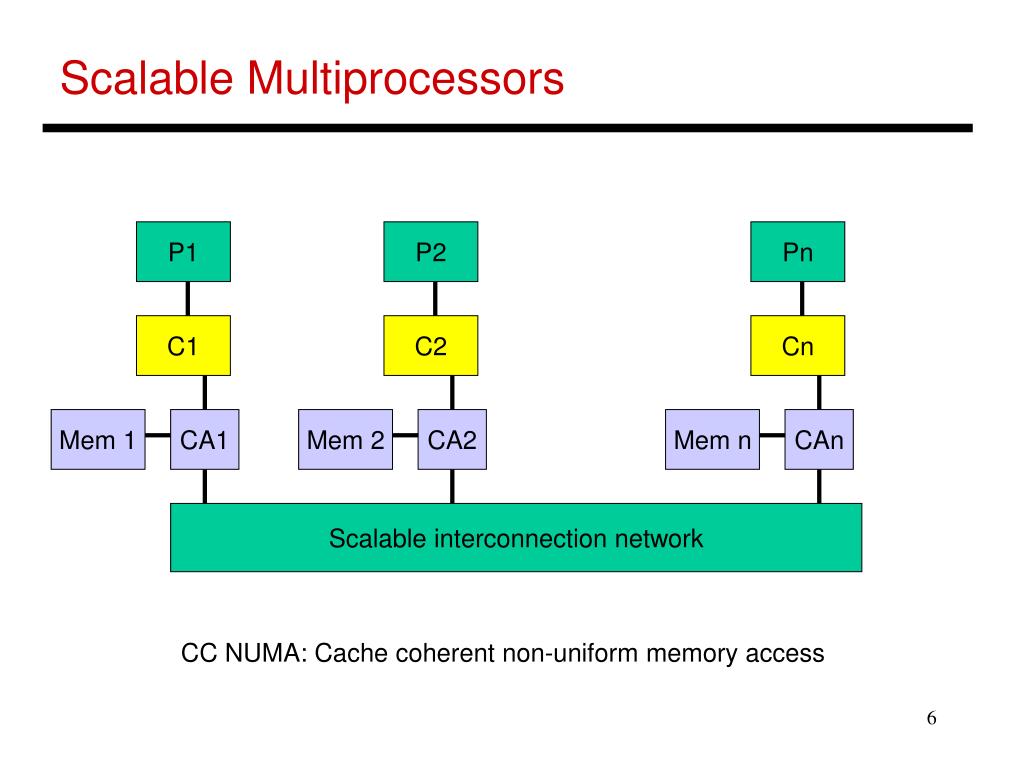 Scalable Multiprocessors

P1
P2
Pn

C1
C2
Cn

Mem 1
CA1
Mem 2
CA2
Mem n
CAn

Scalable interconnection network

CC NUMA: Cache coherent non-uniform memory access

6